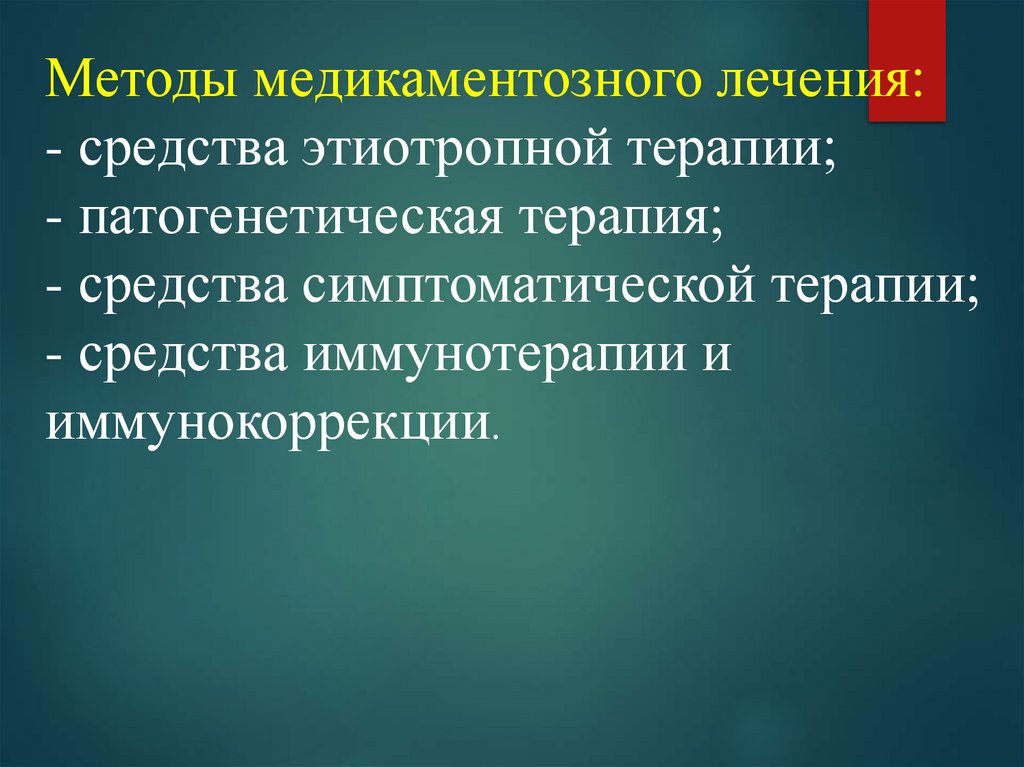 Методы медикаментозного лечения:
- средства этиотропной терапии;
- патогенетическая терапия;
- средства симптоматической терапии;
- средства иммунотерапии и иммунокоррекции.